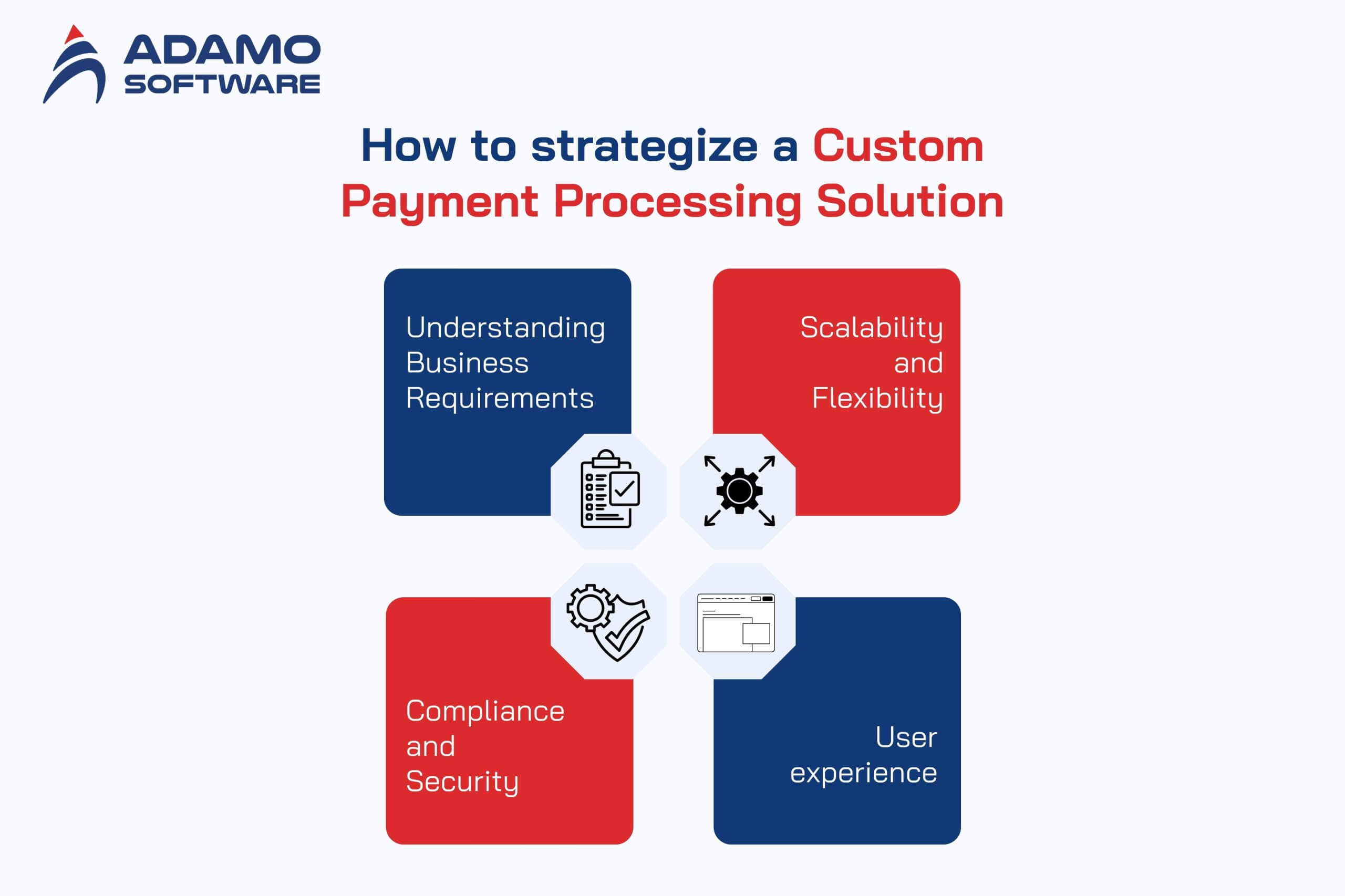 ADAMO SOFTWARE

How to strategize a Custom Payment Processing Solution

Understanding Business Requirements

Scalability and Flexibility

Compliance and Security

User experience